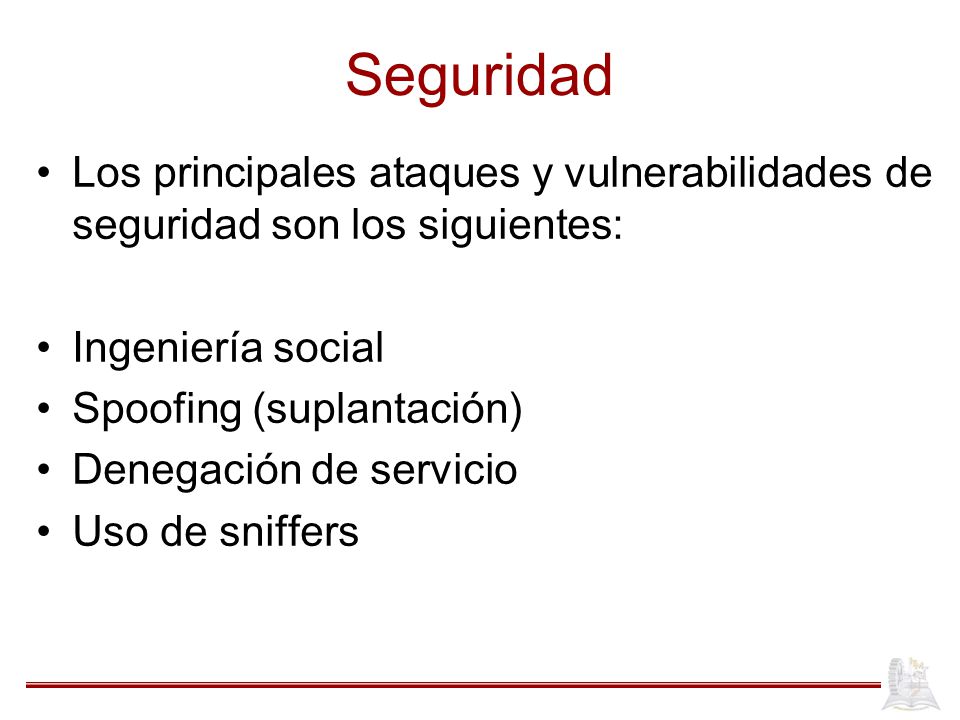 Seguridad

• Los principales ataques y vulnerabilidades de seguridad son los siguientes:

• Ingeniería social
• Spoofing (suplantación)
• Denegación de servicio
• Uso de sniffers